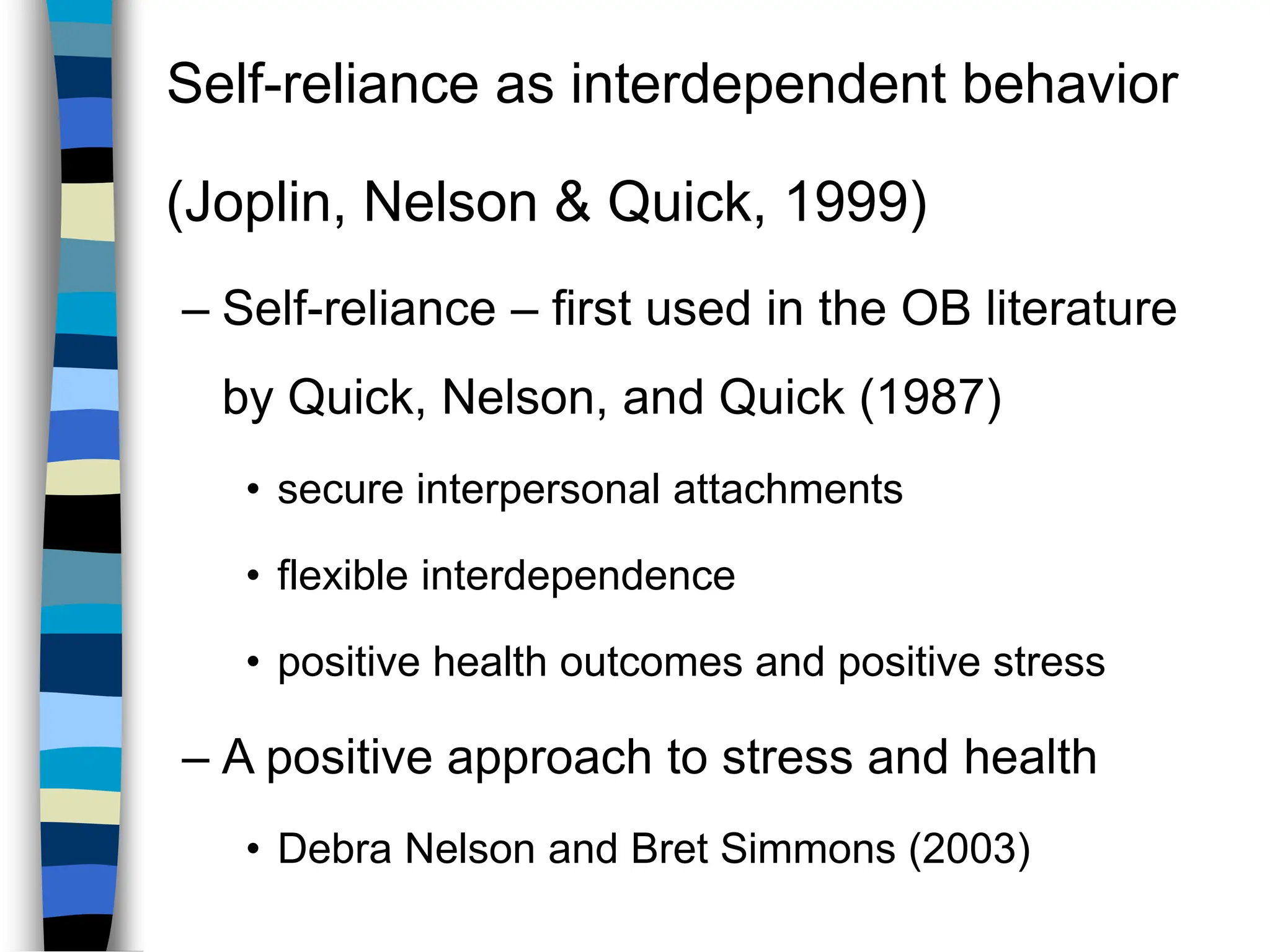 Self-reliance as interdependent behavior (Joplin, Nelson & Quick, 1999)

– Self-reliance – first used in the OB literature by Quick, Nelson, and Quick (1987)

• secure interpersonal attachments

• flexible interdependence

• positive health outcomes and positive stress

– A positive approach to stress and health

• Debra Nelson and Bret Simmons (2003)